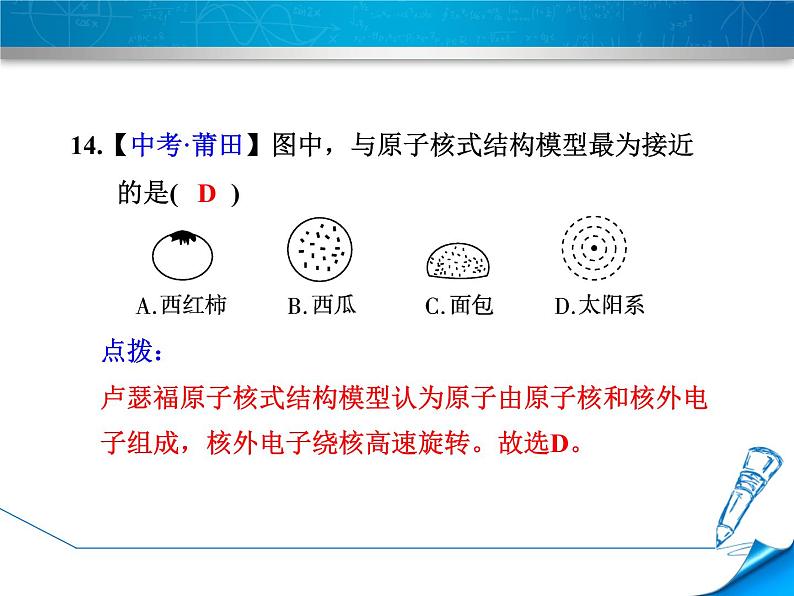 14.【中考·莆田】图中，与原子核式结构模型最为接近的是(　D　)

A.西红柿　B.西瓜　C.面包　D.太阳系

点拨：

卢瑟福原子核式结构模型认为原子由原子核和核外电子组成，核外电子绕核高速旋转。故选D。